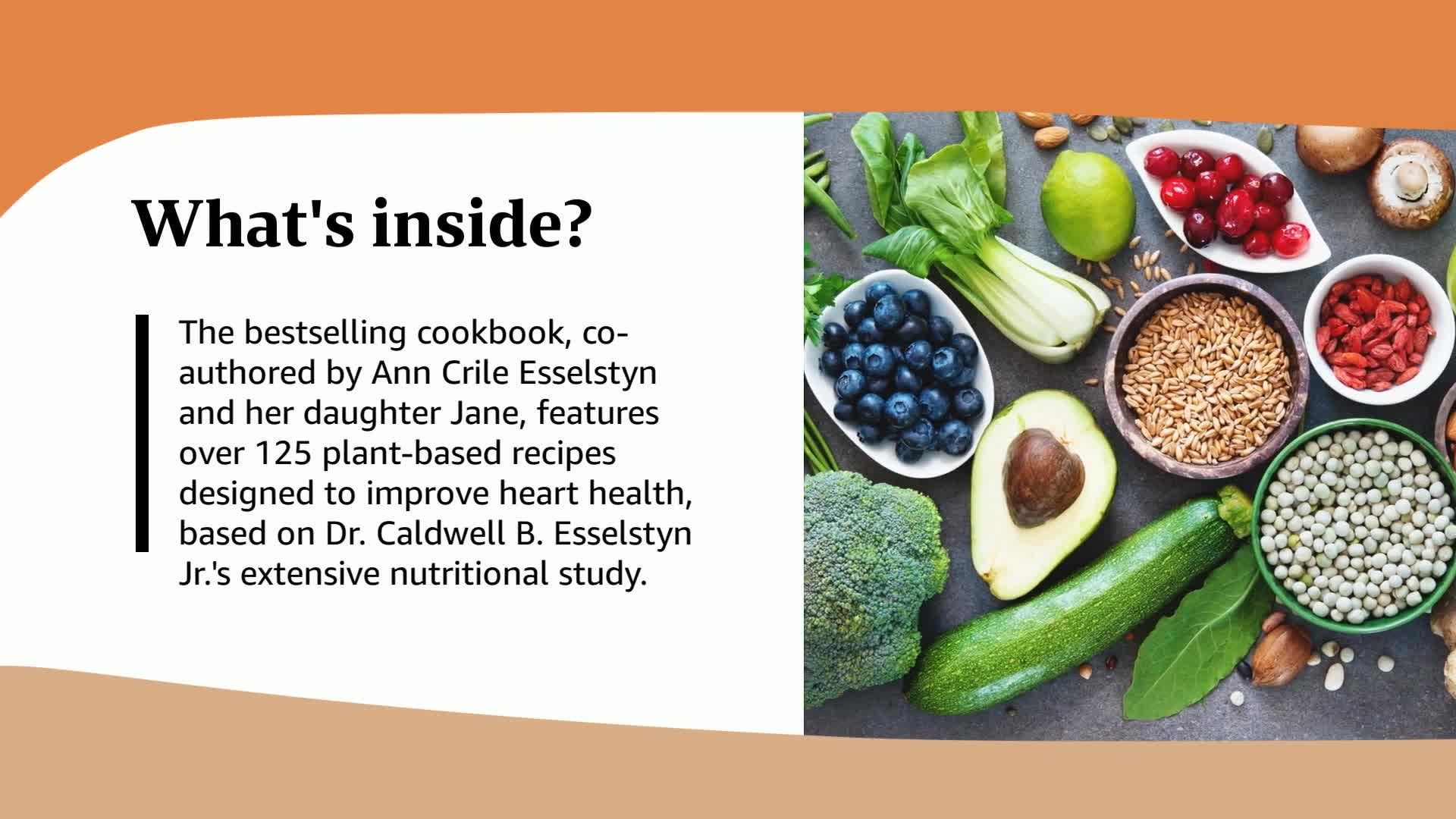 What's inside?

The bestselling cookbook, co-authored by Ann Crile Esselstyn and her daughter Jane, features over 125 plant-based recipes designed to improve heart health, based on Dr. Caldwell B. Esselstyn Jr.'s extensive nutritional study.